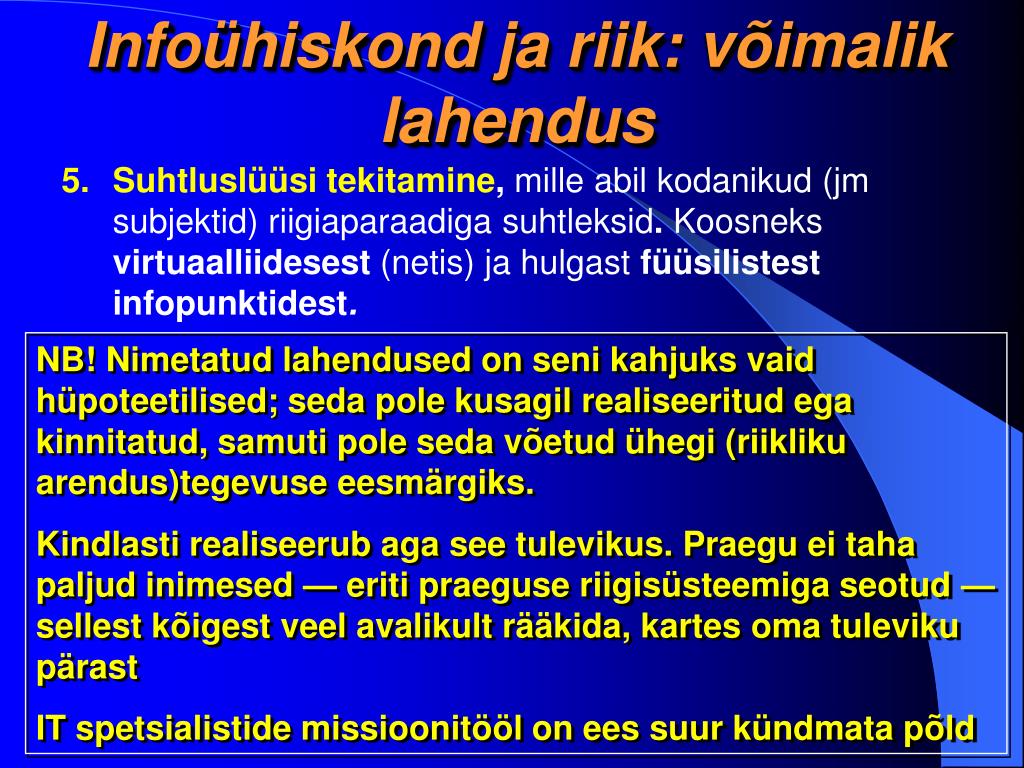 Infoühiskond ja riik: võimalik lahendus

5. Suhtluslüüsi tekitamine, mille abil kodanikud (jm subjektid) riigiaparaadiga suhtleksid. Koosneks virtuaalliidesest (netis) ja hulgast füüsilistest infopunktidest.

NB! Nimetatud lahendused on seni kahjuks vaid hüpoteetilised; seda pole kusagil realiseeritud ega kinnitatud, samuti pole seda võetud ühegi (riikliku arendus)tegevuse eesmärgiks.

Kindlasti realiseerub aga see tulevikus. Praegu ei taha paljud inimesed — eriti praeguse riigisüsteemiga seotud — sellest kõigest veel avalikult rääkida, kartes oma tuleviku pärast

IT spetsialistide missioonitööl on ees suur kündmata põld